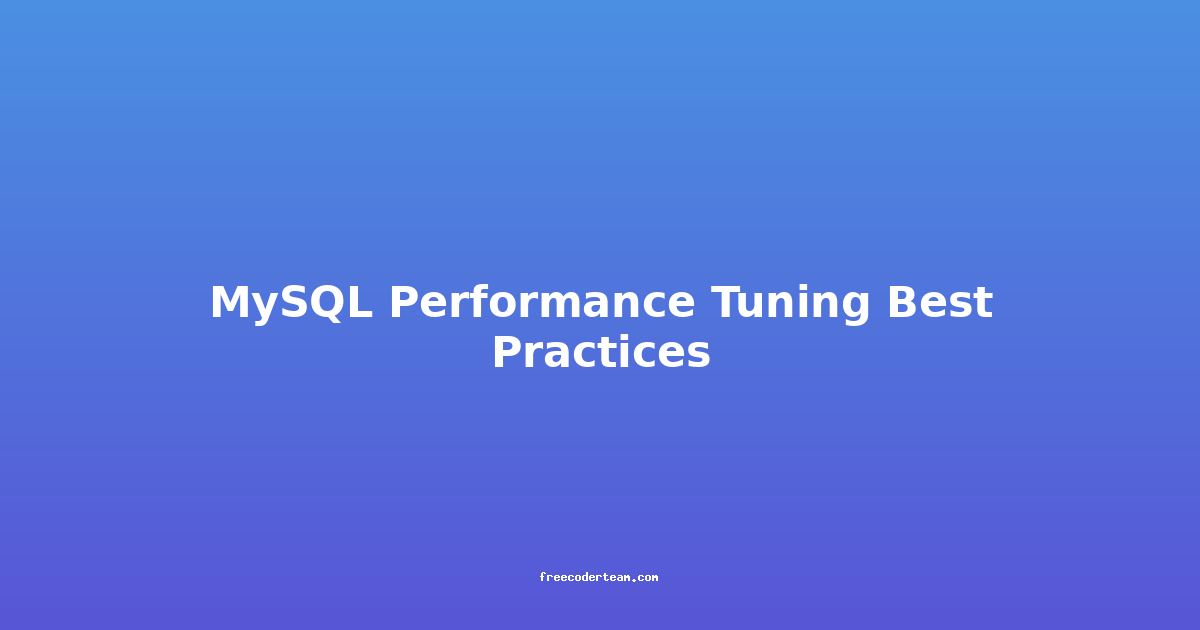 MySQL Performance Tuning Best Practices

freecoderteam.com